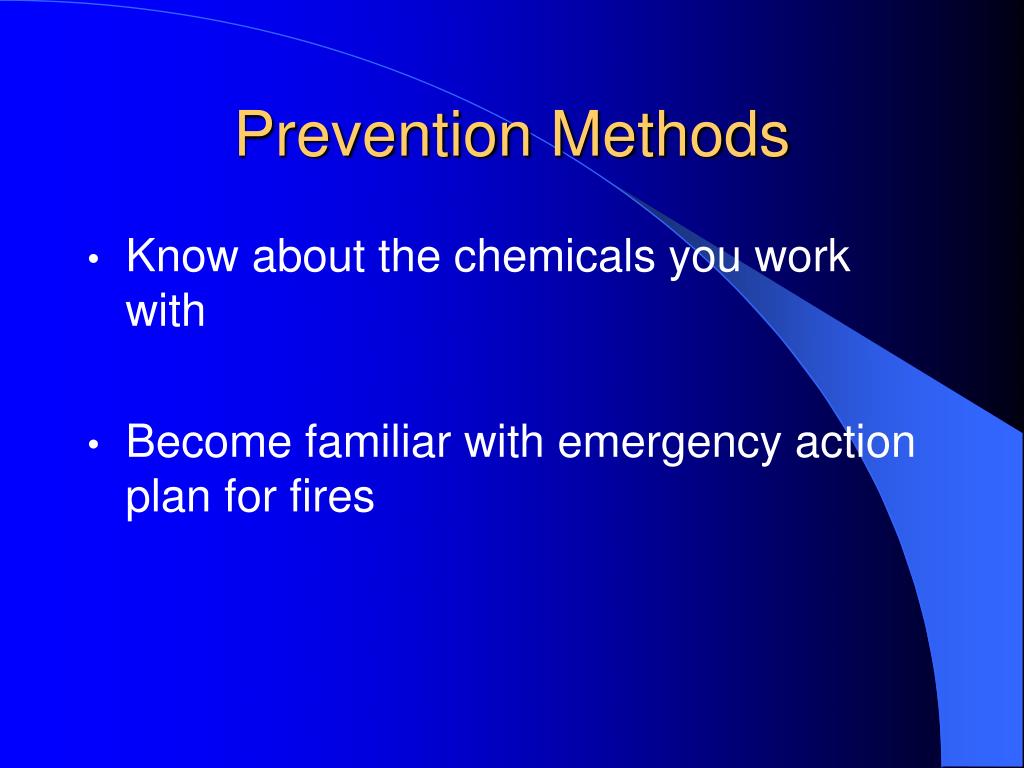 Prevention Methods

• Know about the chemicals you work with

• Become familiar with emergency action plan for fires